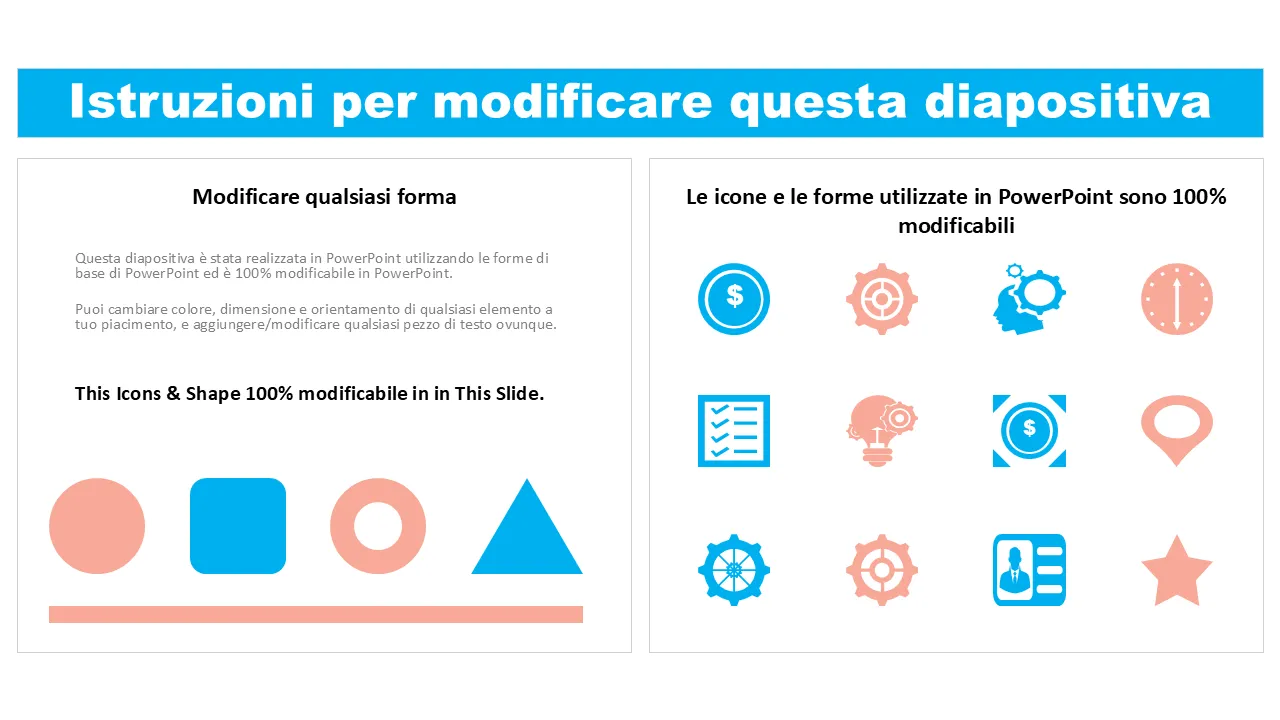 Istruzioni per modificare questa diapositiva

Modificare qualsiasi forma

Questa diapositiva è stata realizzata in PowerPoint utilizzando le forme di base di PowerPoint ed è 100% modificabile in PowerPoint.

Puoi cambiare colore, dimensione e orientamento di qualsiasi elemento a tuo piacimento, e aggiungere/modificare qualsiasi pezzo di testo ovunque.

This Icons & Shape 100% modificabile in in This Slide.

Le icone e le forme utilizzate in PowerPoint sono 100% modificabili

$

$